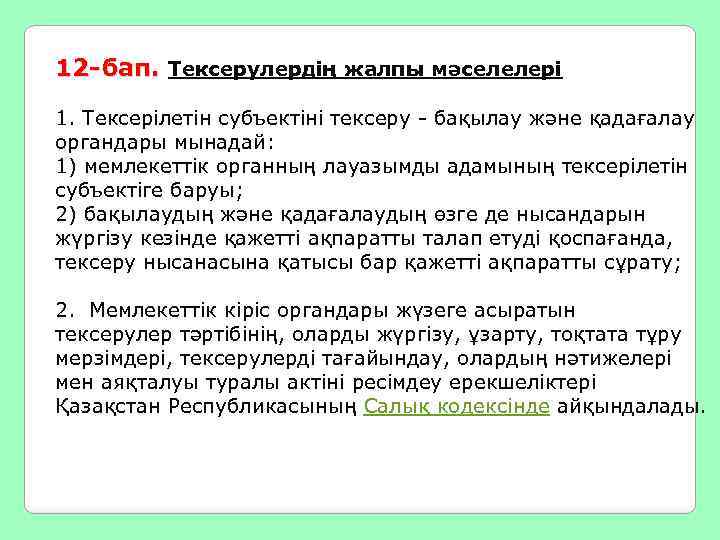 12-бап. Тексерулердің жалпы мәселелері

1. Тексерілетін субъектіні тексеру - бақылау және қадағалау органдары мынадай:
1) мемлекеттік органның лауазымды адамының тексерілетін субъектіге баруы;
2) бақылаудың және қадағалаудың өзге де нысандарын жүргізу кезінде қажетті ақпаратты талап етуді қоспағанда, тексеру нысанасына қатысы бар қажетті ақпаратты сұрату;

2. Мемлекеттік кіріс органдары жүзеге асыратын тексерулер тәртібінің, оларды жүргізу, ұзарту, тоқтата тұру мерзімдері, тексерулерді тағайындау, олардың нәтижелері мен аяқталуы туралы актіні ресімдеу ерекшеліктері Қазақстан Республикасының Салық кодексінде айқындалады.